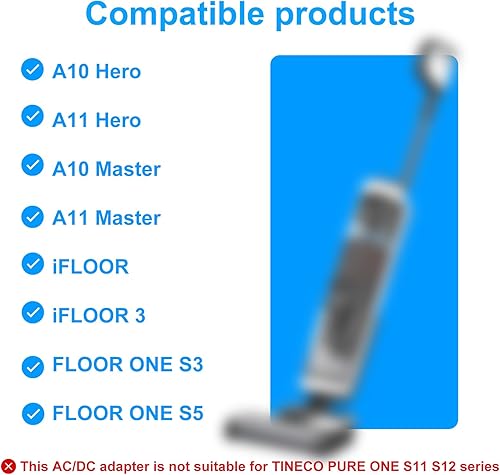 Compatible products

A10 Hero

A11 Hero

A10 Master

A11 Master

iFLOOR

iFLOOR 3

FLOOR ONE S3

FLOOR ONE S5

This AC/DC adapter is not suitable for TINECO PURE ONE S11 S12 series